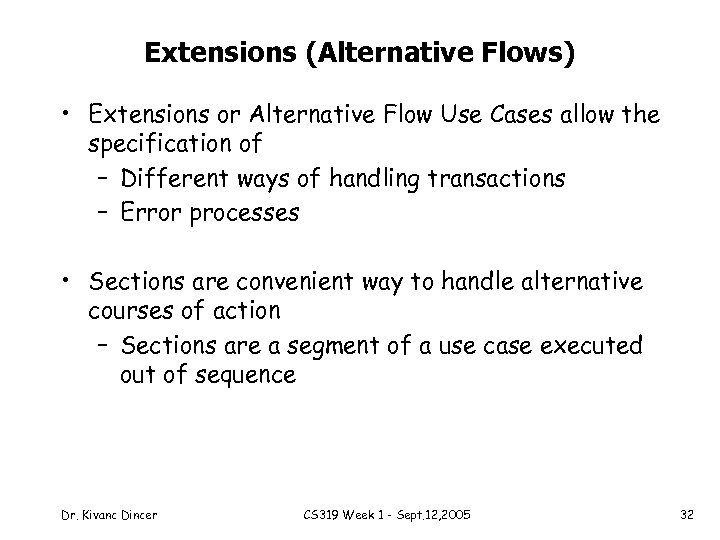 Extensions (Alternative Flows)

• Extensions or Alternative Flow Use Cases allow the specification of
– Different ways of handling transactions
– Error processes

• Sections are convenient way to handle alternative courses of action
– Sections are a segment of a use case executed out of sequence

Dr. Kivanc Dincer

CS319 Week 1 - Sept.12,2005

32